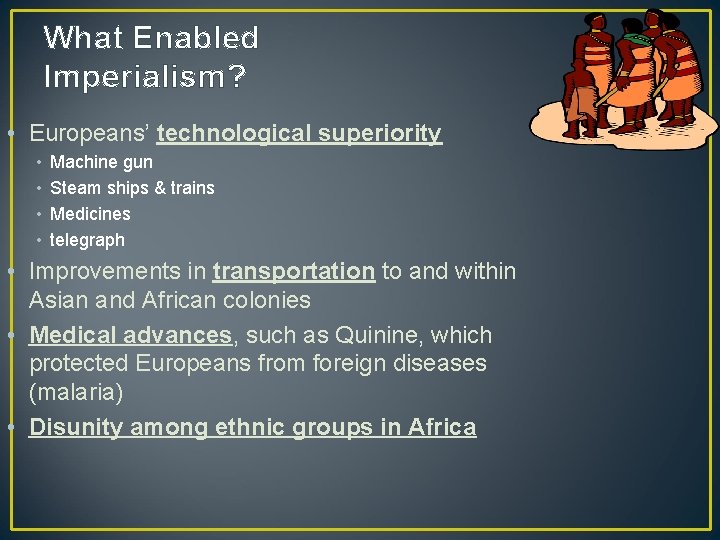 What Enabled Imperialism?

• Europeans' technological superiority
  • Machine gun
  • Steam ships & trains
  • Medicines
  • telegraph
• Improvements in transportation to and within Asian and African colonies
• Medical advances, such as Quinine, which protected Europeans from foreign diseases (malaria)
• Disunity among ethnic groups in Africa